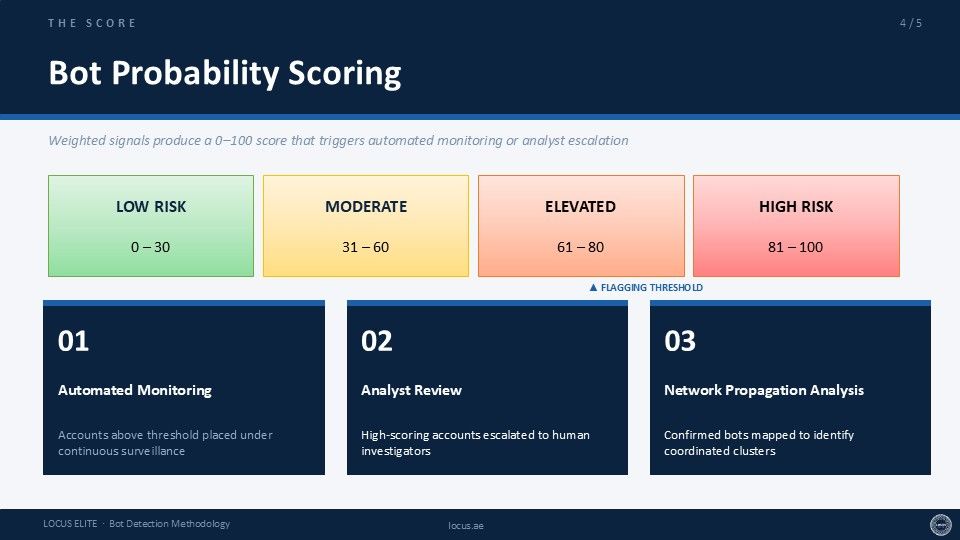 THE SCORE

4 / 5

Bot Probability Scoring

Weighted signals produce a 0–100 score that triggers automated monitoring or analyst escalation

LOW RISK

0 – 30

MODERATE

31 – 60

ELEVATED

61 – 80

HIGH RISK

81 – 100

▲ FLAGGING THRESHOLD

01

Automated Monitoring

Accounts above threshold placed under continuous surveillance

02

Analyst Review

High-scoring accounts escalated to human investigators

03

Network Propagation Analysis

Confirmed bots mapped to identify coordinated clusters

LOCUS ELITE · Bot Detection Methodology

locus.ae